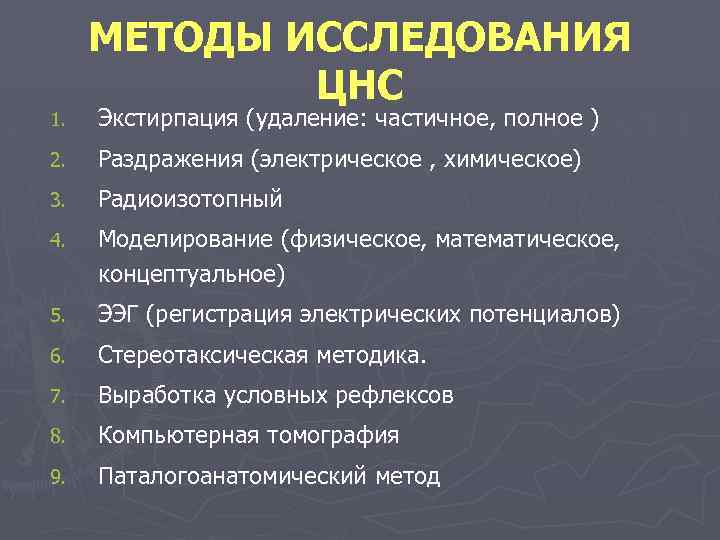 МЕТОДЫ ИССЛЕДОВАНИЯ ЦНС

1. Экстирпация (удаление: частичное, полное )
2. Раздражения (электрическое , химическое)
3. Радиоизотопный
4. Моделирование (физическое, математическое, концептуальное)
5. ЭЭГ (регистрация электрических потенциалов)
6. Стереотаксическая методика.
7. Выработка условных рефлексов
8. Компьютерная томография
9. Паталогоанатомический метод